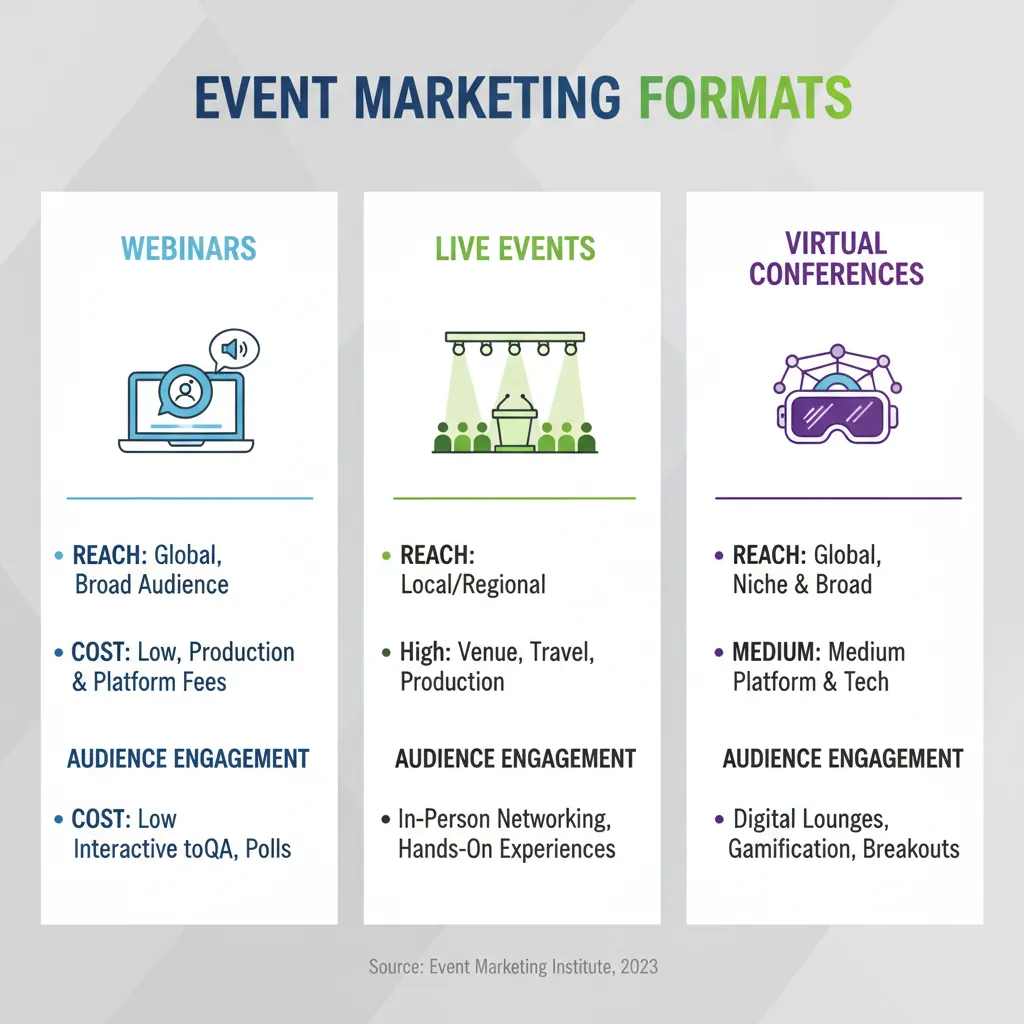 EVENT MARKETING FORMATS

WEBINARS

• REACH: Global, Broad Audience

• COST: Low, Production & Platform Fees

AUDIENCE ENGAGEMENT

• COST: Low Interactive toQA, Polls

LIVE EVENTS

• REACH: Local/Regional

• High: Venue, Travel, Production

AUDIENCE ENGAGEMENT

• In-Person Networking, Hands-On Experiences

VIRTUAL CONFERENCES

• REACH: Global, Niche & Broad

• MEDIUM: Medium Platform & Tech

AUDIENCE ENGAGEMENT

• Digital Lounges, Gamification, Breakouts

Source: Event Marketing Institute, 2023